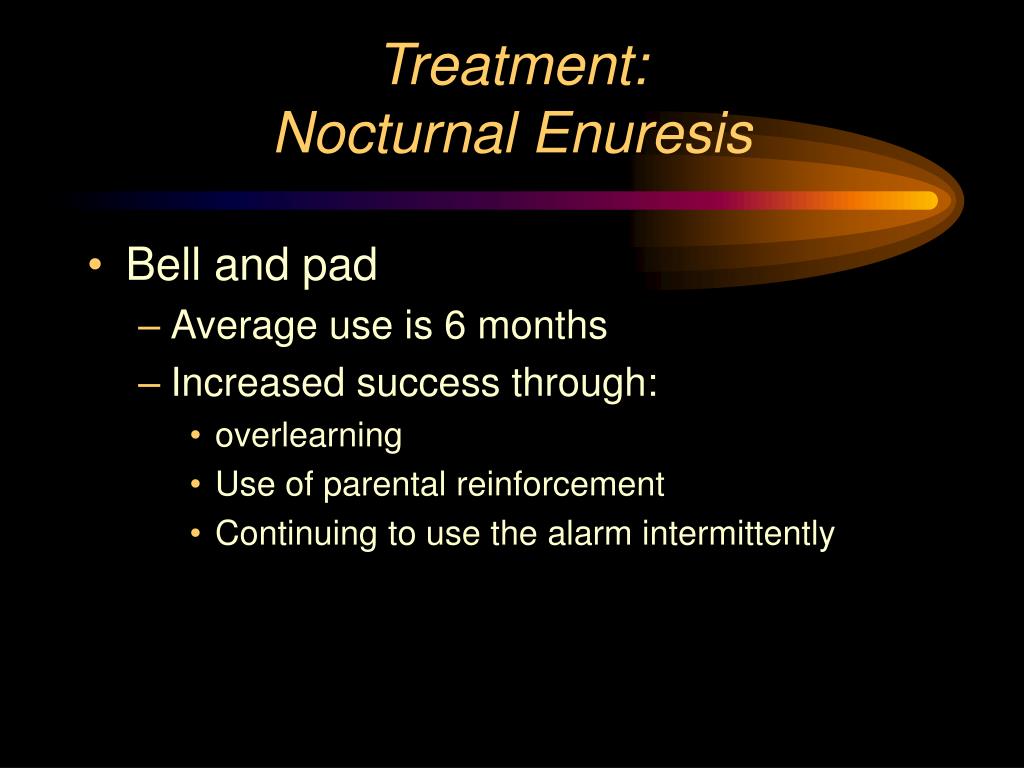 Treatment:
Nocturnal Enuresis

• Bell and pad
– Average use is 6 months
– Increased success through:
• overlearning
• Use of parental reinforcement
• Continuing to use the alarm intermittently